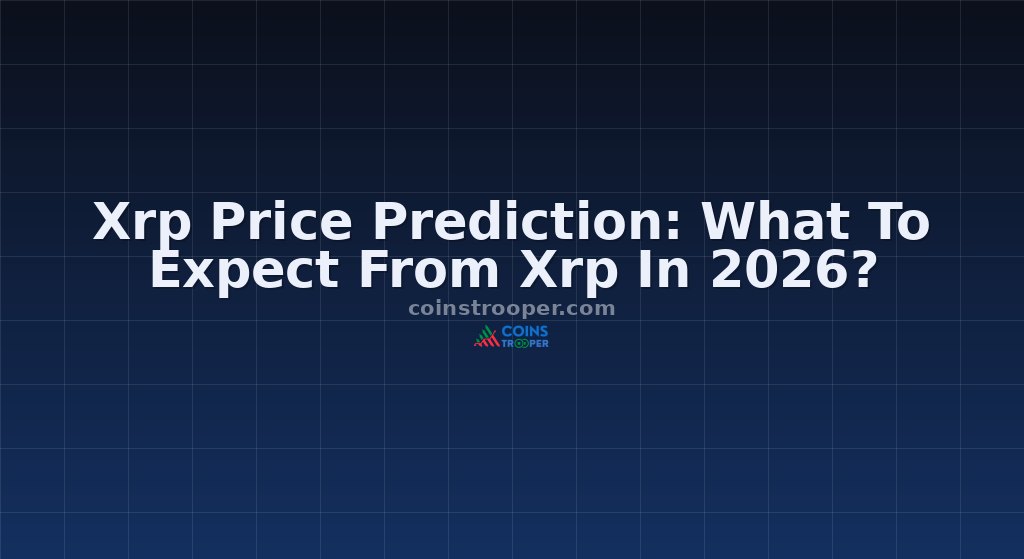 Xrp Price Prediction: What To Expect From Xrp In 2026?

coinstrooper.com

COINS TROOPER